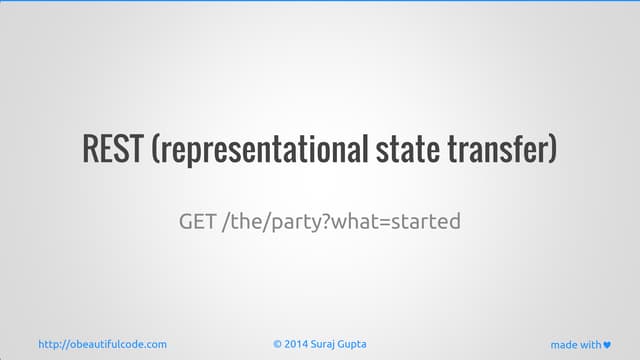 REST (representational state transfer)

GET /the/party?what=started

http://obeautifulcode.com

© 2014 Suraj Gupta

made with ♥